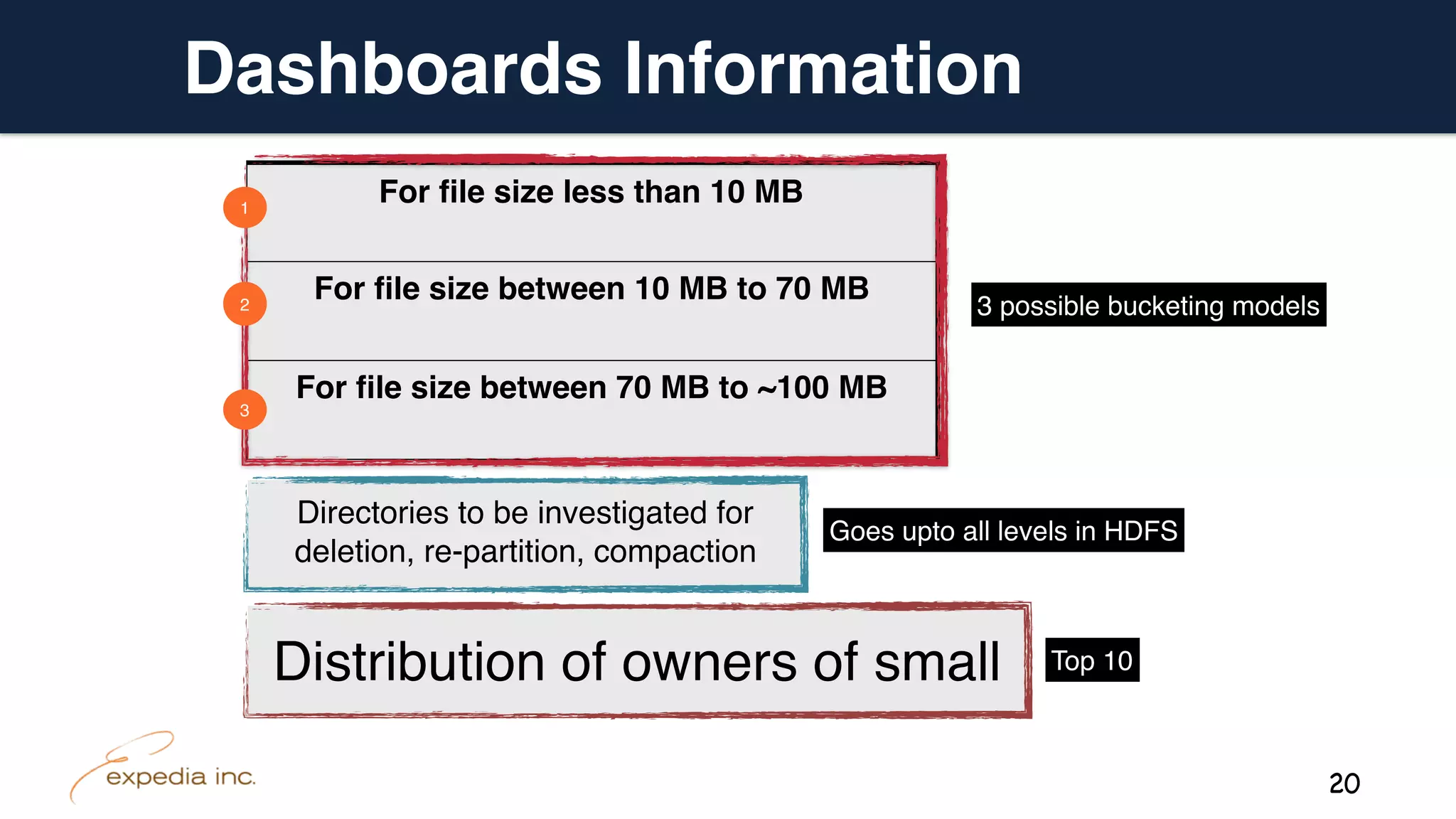 Dashboards Information

1
For file size less than 10 MB

2
For file size between 10 MB to 70 MB

3
For file size between 70 MB to ~100 MB

3 possible bucketing models

Directories to be investigated for deletion, re-partition, compaction

Goes upto all levels in HDFS

Distribution of owners of small

Top 10

expedia inc.

20